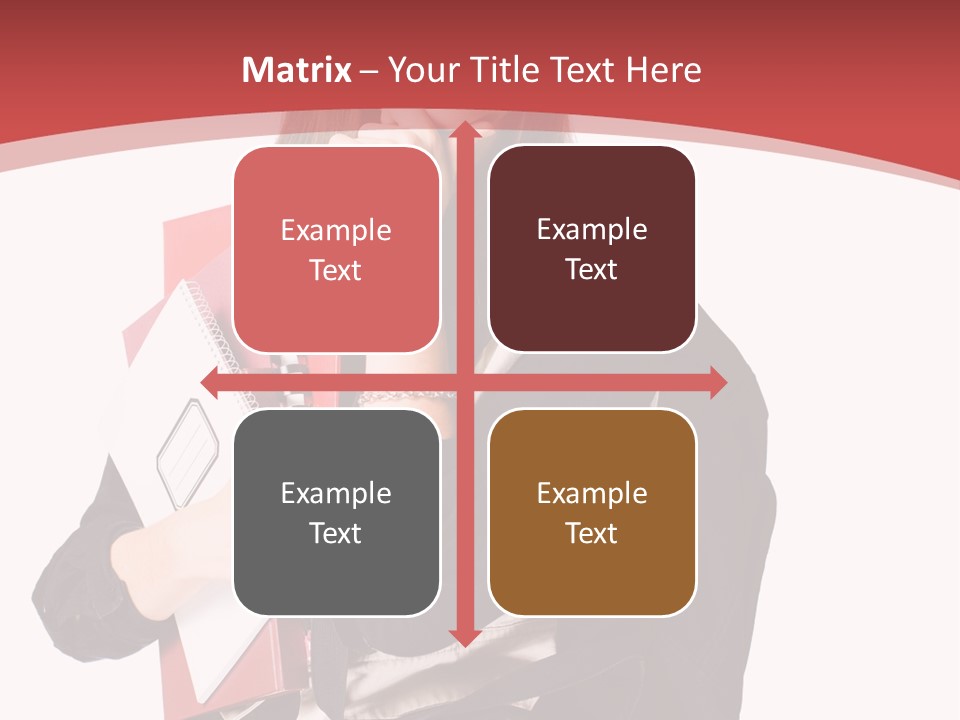 Matrix – Your Title Text Here

Example Text

Example Text

Example Text

Example Text